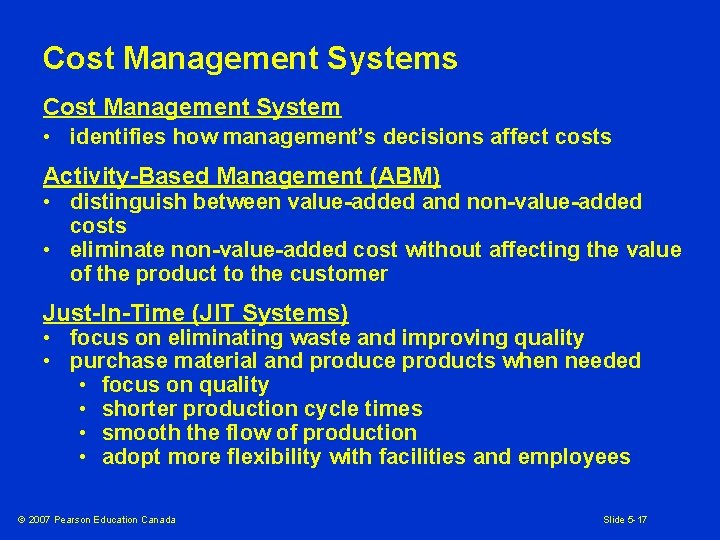 Cost Management Systems

Cost Management System
• identifies how management's decisions affect costs

Activity-Based Management (ABM)
• distinguish between value-added and non-value-added costs
• eliminate non-value-added cost without affecting the value of the product to the customer

Just-In-Time (JIT Systems)
• focus on eliminating waste and improving quality
• purchase material and produce products when needed
  • focus on quality
  • shorter production cycle times
  • smooth the flow of production
  • adopt more flexibility with facilities and employees

© 2007 Pearson Education Canada

Slide 5-17